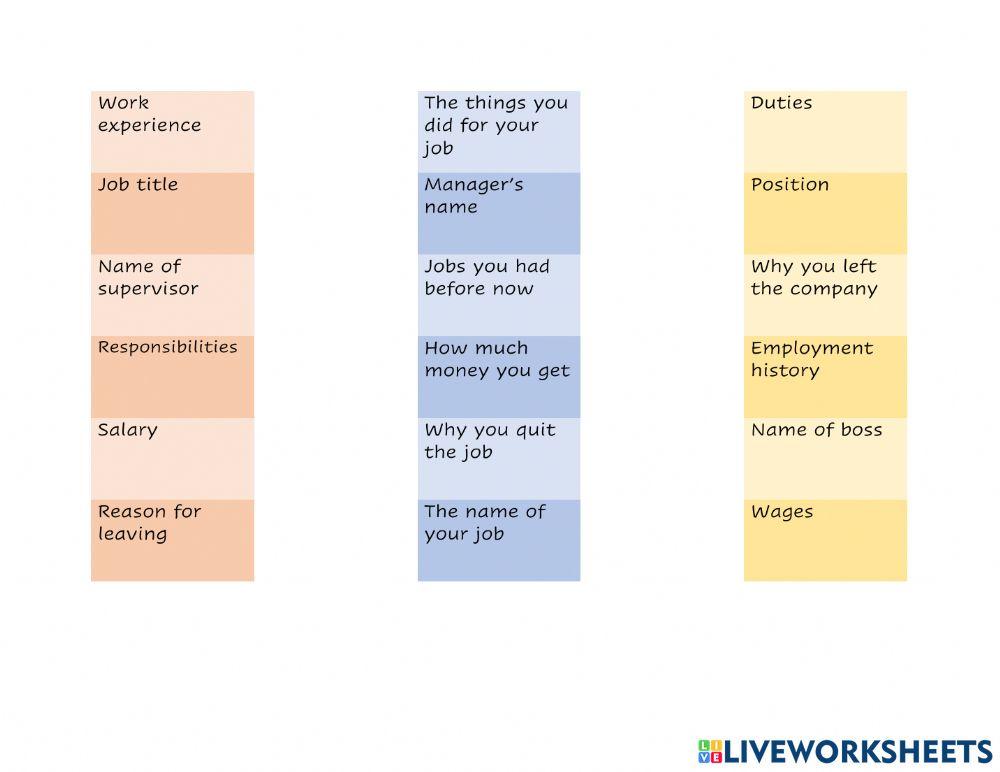 Work experience

Job title

Name of supervisor

Responsibilities

Salary

Reason for leaving

The things you did for your job

Manager's name

Jobs you had before now

How much money you get

Why you quit the job

The name of your job

Duties

Position

Why you left the company

Employment history

Name of boss

Wages

LIVEWORKSHEETS